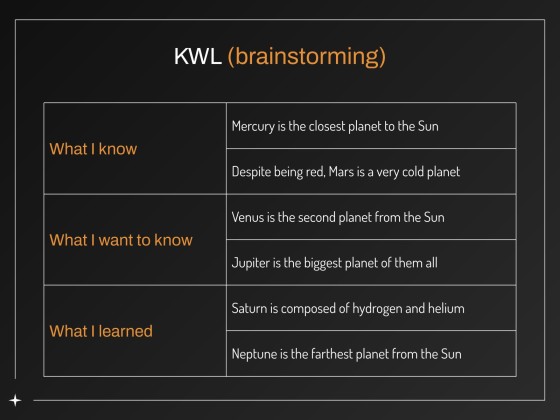 KWL (brainstorming)

| | |
|---|---|
| What I know | Mercury is the closest planet to the Sun |
| | Despite being red, Mars is a very cold planet |
| What I want to know | Venus is the second planet from the Sun |
| | Jupiter is the biggest planet of them all |
| What I learned | Saturn is composed of hydrogen and helium |
| | Neptune is the farthest planet from the Sun |